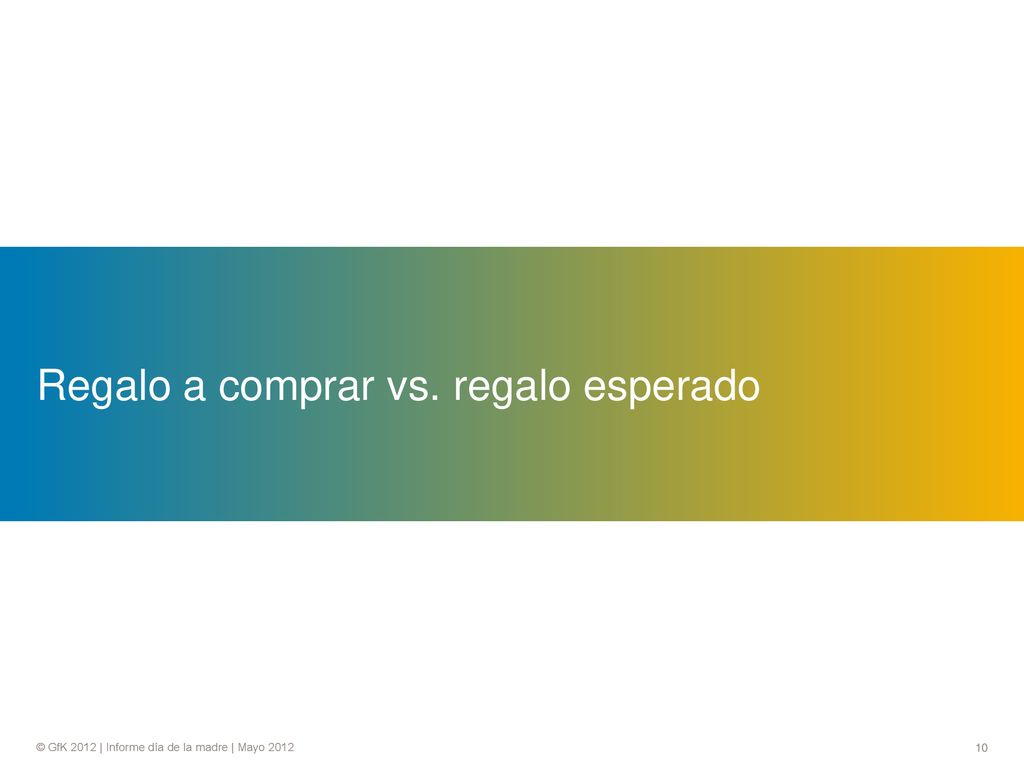 Regalo a comprar vs. regalo esperado

© GfK 2012 | Informe día de la madre | Mayo 2012

10